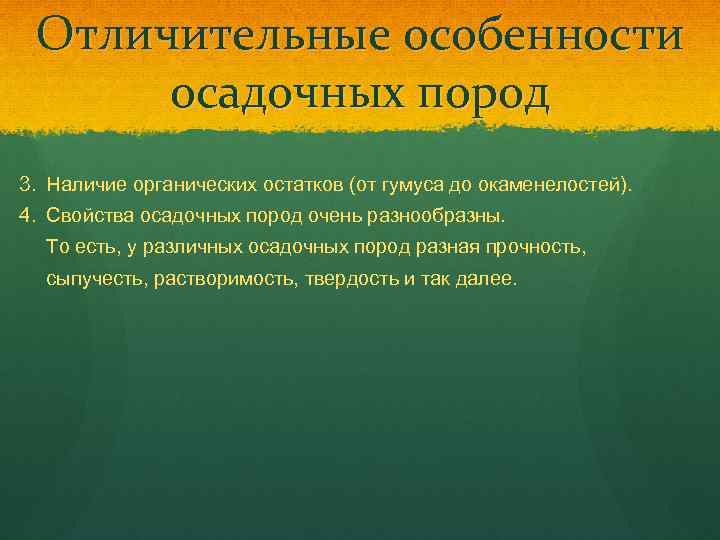 Отличительные особенности осадочных пород

3. Наличие органических остатков (от гумуса до окаменелостей).
4. Свойства осадочных пород очень разнообразны.
То есть, у различных осадочных пород разная прочность, сыпучесть, растворимость, твердость и так далее.